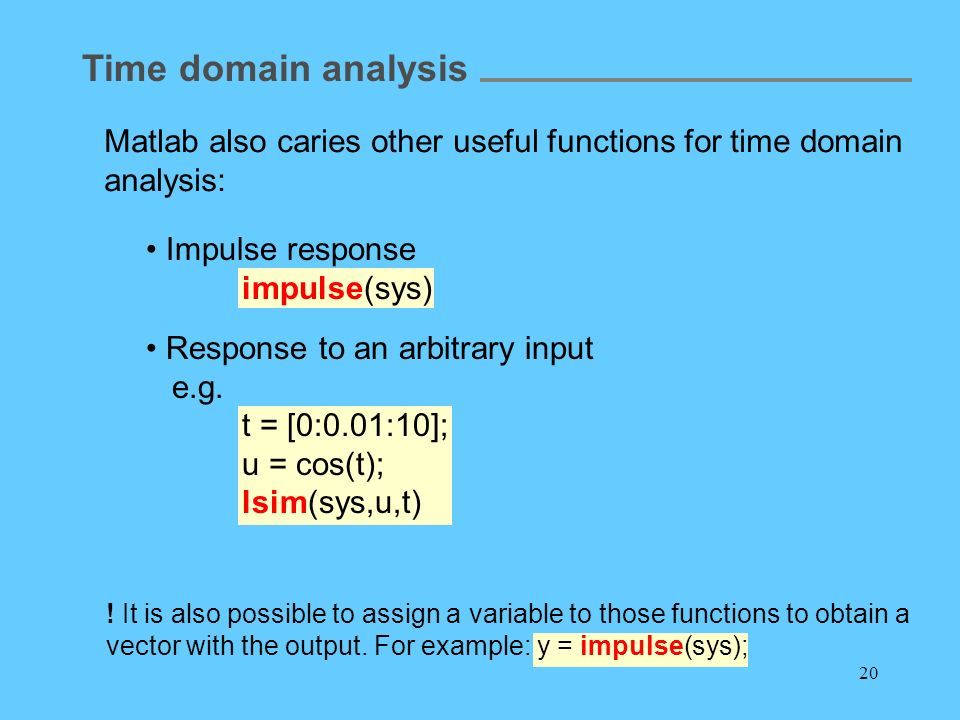 Time domain analysis

Matlab also caries other useful functions for time domain analysis:

• Impulse response
impulse(sys)

• Response to an arbitrary input
e.g.
t = [0:0.01:10];
u = cos(t);
lsim(sys,u,t)

! It is also possible to assign a variable to those functions to obtain a vector with the output. For example: y = impulse(sys);

20